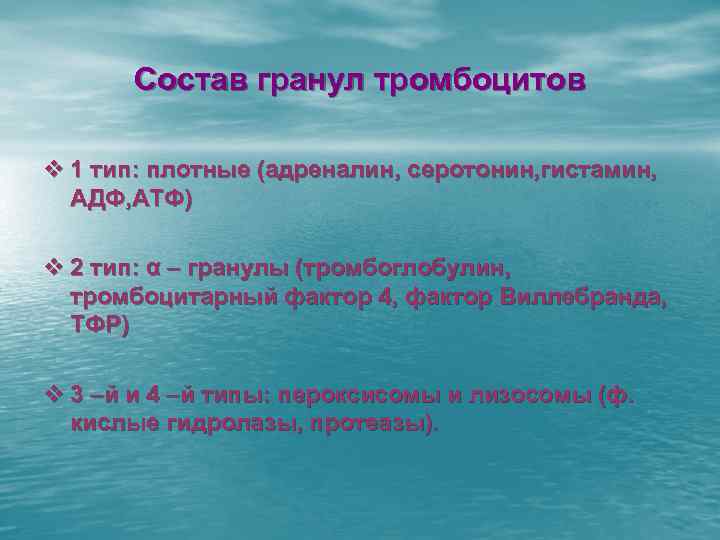 Состав гранул тромбоцитов

❖ 1 тип: плотные (адреналин, серотонин,гистамин, АДФ,АТФ)

❖ 2 тип: α – гранулы (тромбоглобулин, тромбоцитарный фактор 4, фактор Виллебранда, ТФР)

❖ 3 –й и 4 –й типы: пероксисомы и лизосомы (ф. кислые гидролазы, протеазы).